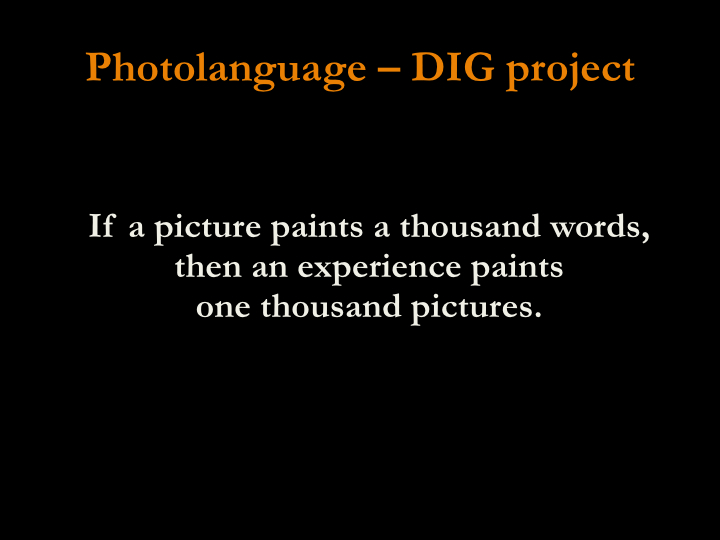 Photolanguage – DIG project

If a picture paints a thousand words, then an experience paints one thousand pictures.